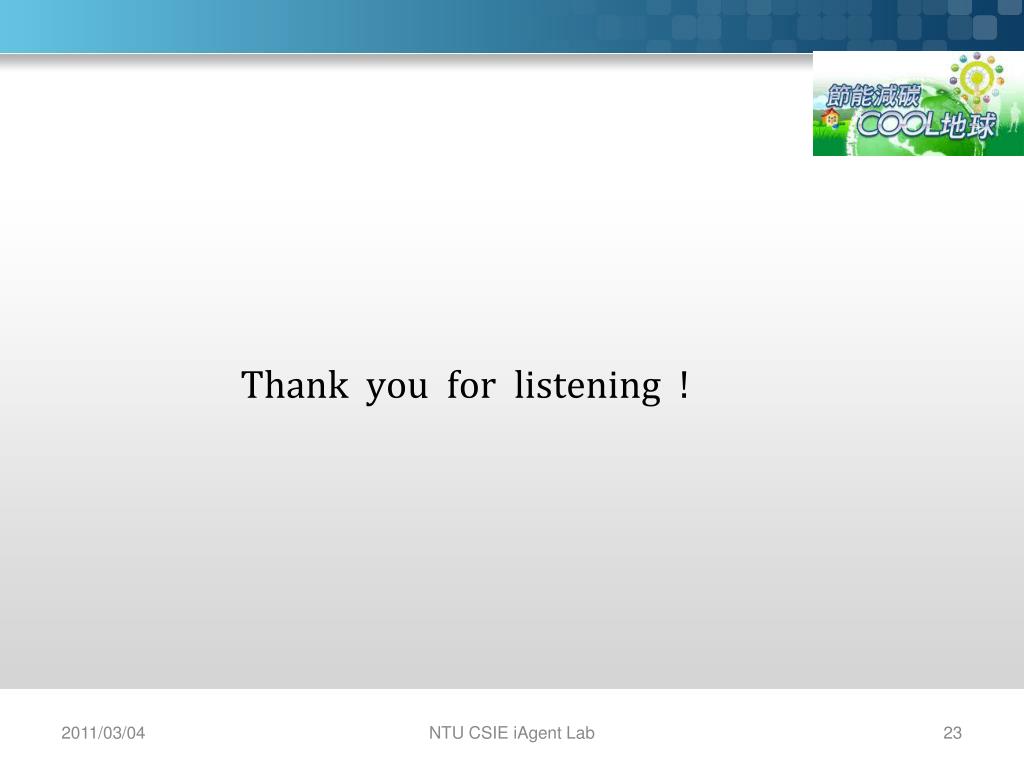 節能減碳
COOL地球

Thank you for listening !

2011/03/04

NTU CSIE iAgent Lab

23